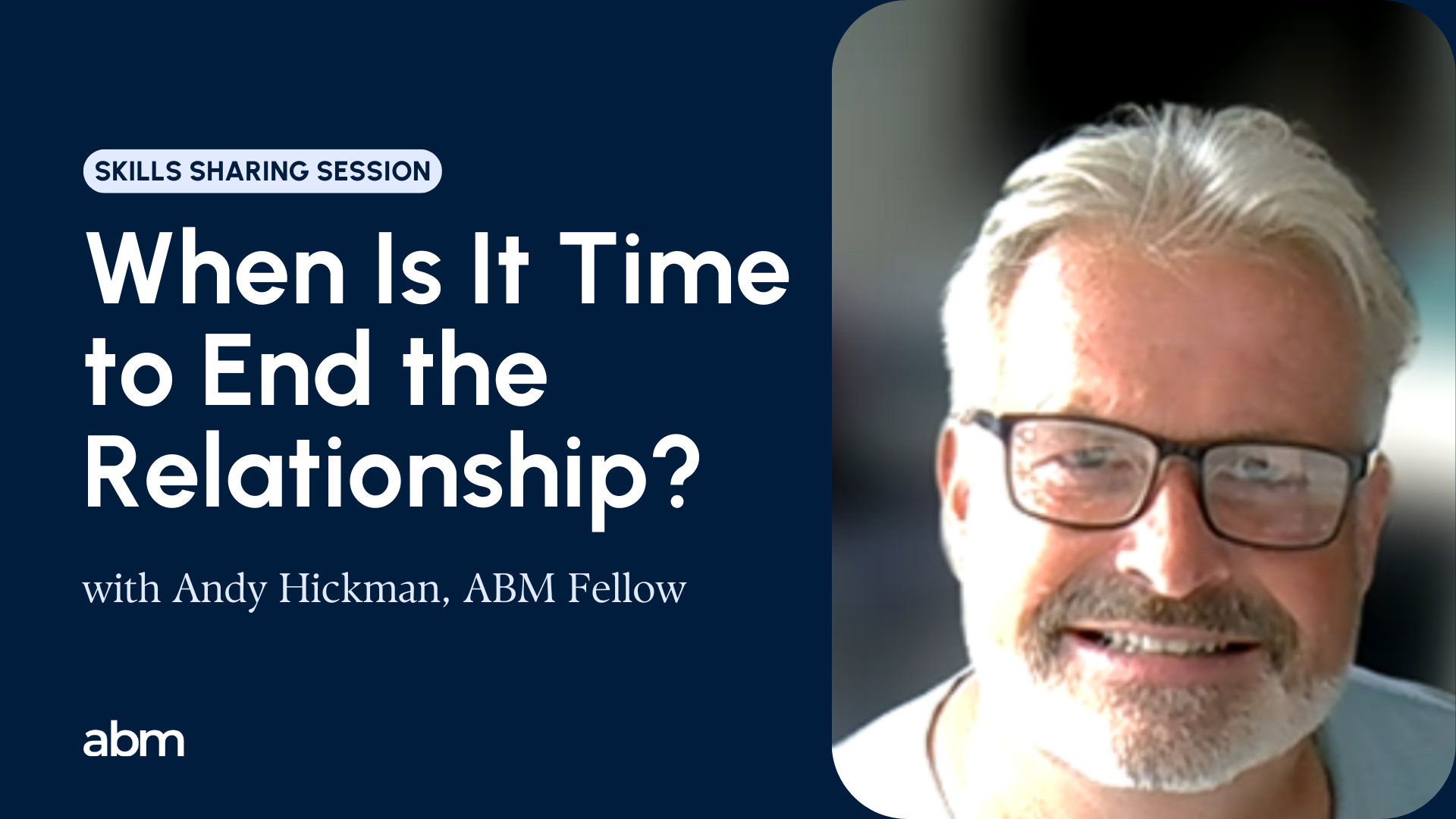 SKILLS SHARING SESSION

When Is It Time to End the Relationship?

with Andy Hickman, ABM Fellow

abm